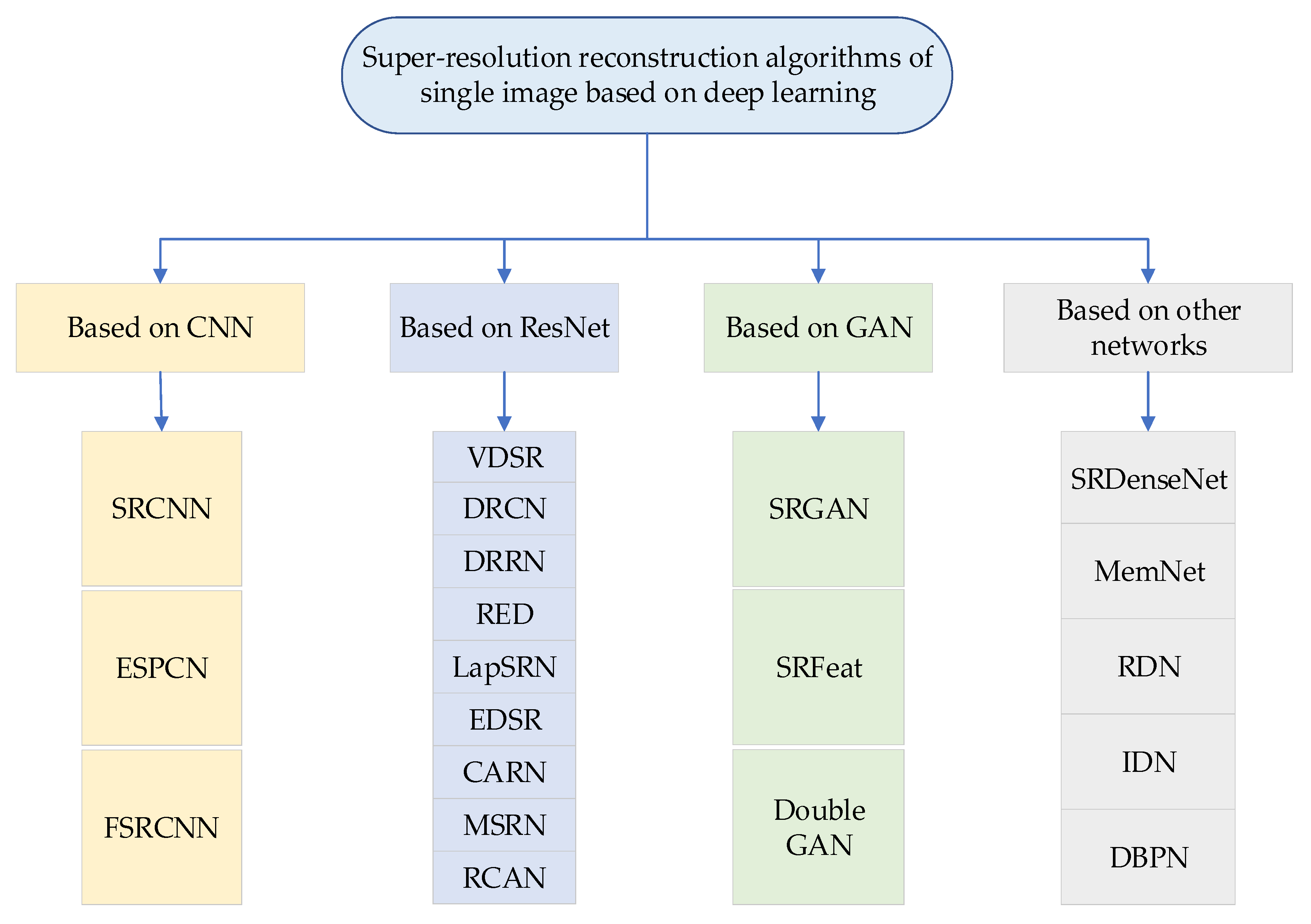 Super-resolution reconstruction algorithms of single image based on deep learning

Based on CNN

SRCNN

ESPCN

FSRCNN

Based on ResNet

VDSR

DRCN

DRRN

RED

LapSRN

EDSR

CARN

MSRN

RCAN

Based on GAN

SRGAN

SRFeat

Double GAN

Based on other networks

SRDenseNet

MemNet

RDN

IDN

DBPN